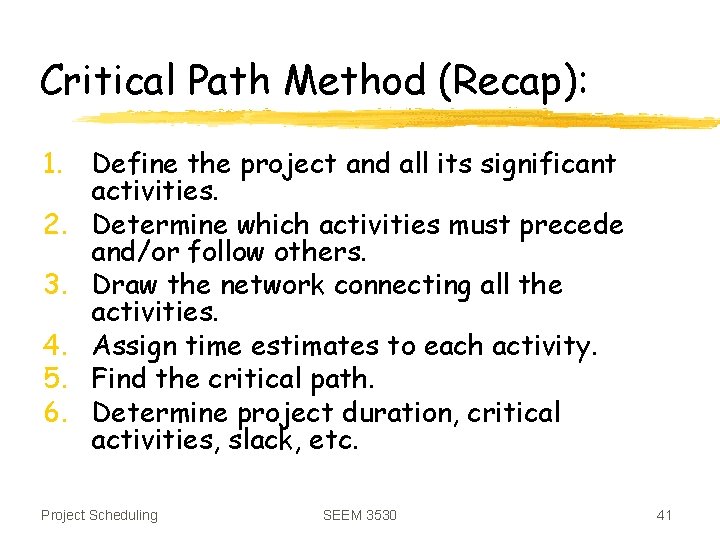 Critical Path Method (Recap):

1. Define the project and all its significant activities.
2. Determine which activities must precede and/or follow others.
3. Draw the network connecting all the activities.
4. Assign time estimates to each activity.
5. Find the critical path.
6. Determine project duration, critical activities, slack, etc.

Project Scheduling SEEM 3530 41